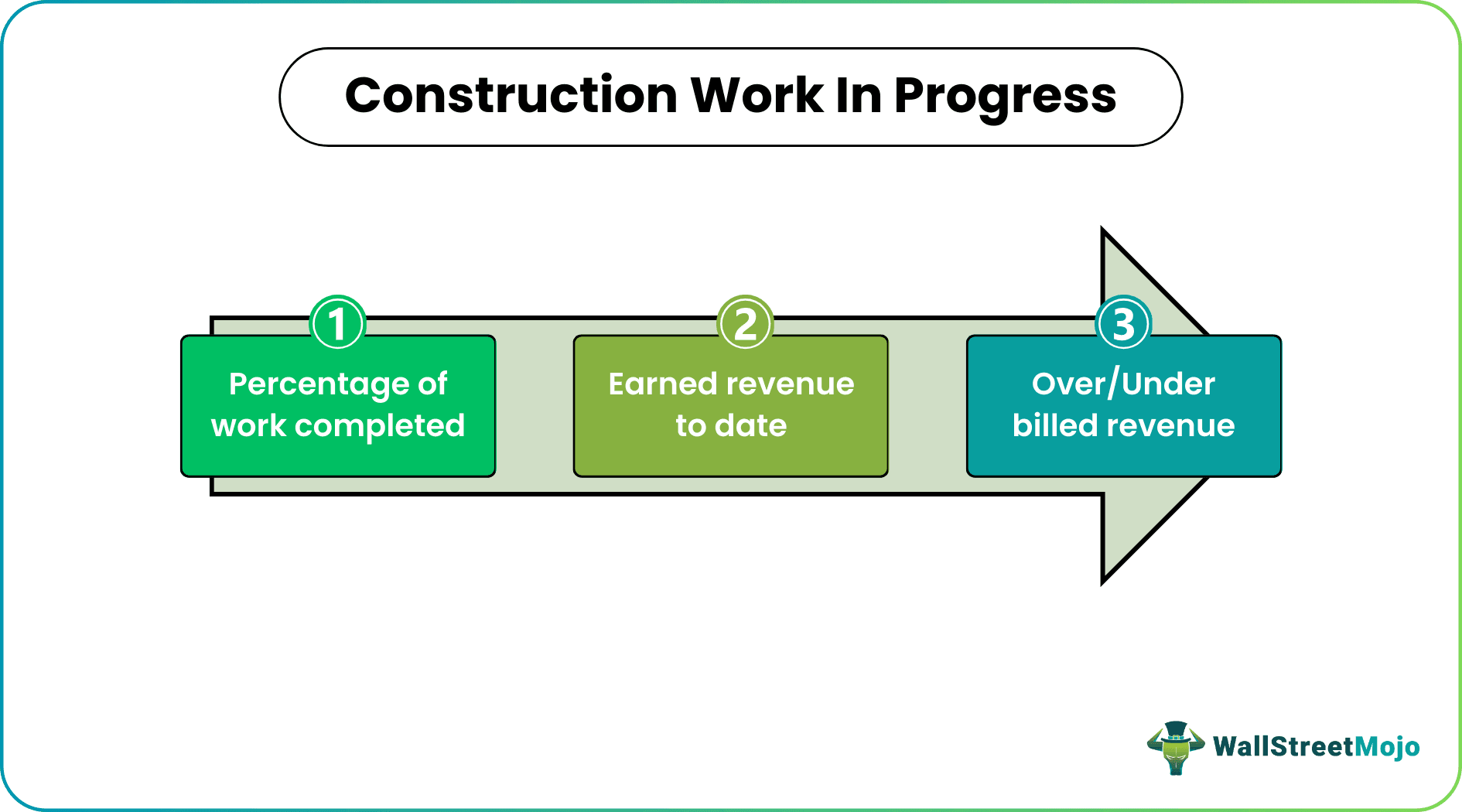 Construction Work In Progress

1
Percentage of work completed

2
Earned revenue to date

3
Over/Under billed revenue

WallStreetMojo